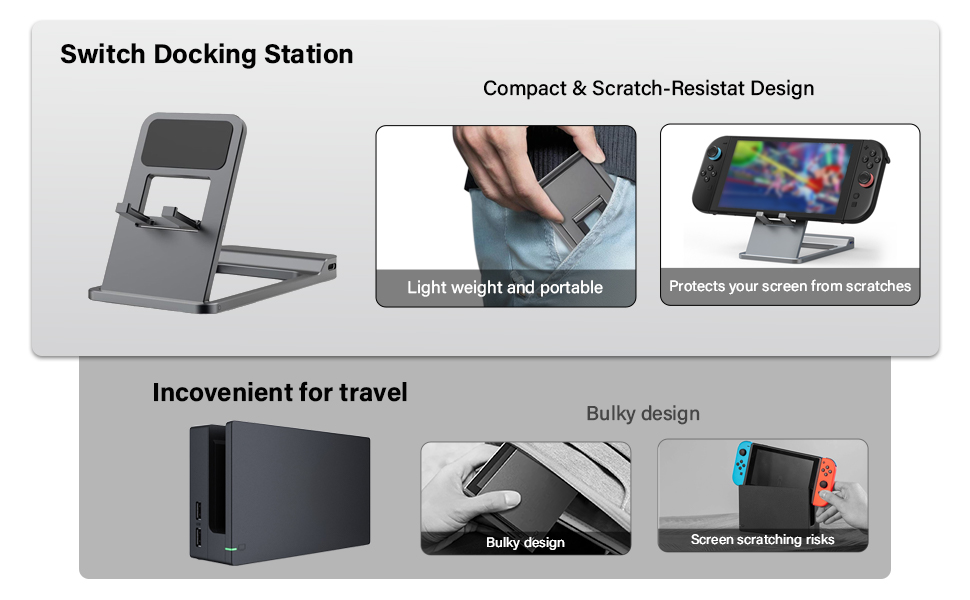 Switch Docking Station

Compact & Scratch-Resistat Design

Light weight and portable

Protects your screen from scratches

Incovenient for travel

Bulky design

Bulky design

Screen scratching risks